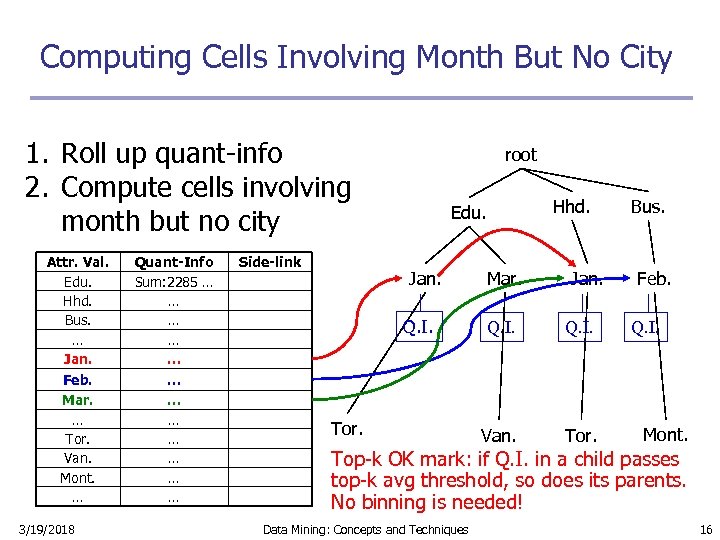 Computing Cells Involving Month But No City

1. Roll up quant-info
2. Compute cells involving month but no city

| Attr. Val. | Quant-Info | Side-link |
|---|---|---|
| Edu. | Sum:2285 … | |
| Hhd. | … | |
| Bus. | … | |
| … | … | |
| Jan. | … | |
| Feb. | … | |
| Mar. | … | |
| … | … | |
| Tor. | … | |
| Van. | … | |
| Mont. | … | |
| … | … | |

root

Edu.

Hhd.

Bus.

Jan.

Mar.

Jan.

Feb.

Q.I.

Q.I.

Q.I.

Q.I.

Tor.

Van.

Tor.

Mont.

Top-k OK mark: if Q.I. in a child passes top-k avg threshold, so does its parents. No binning is needed!

3/19/2018

Data Mining: Concepts and Techniques

16